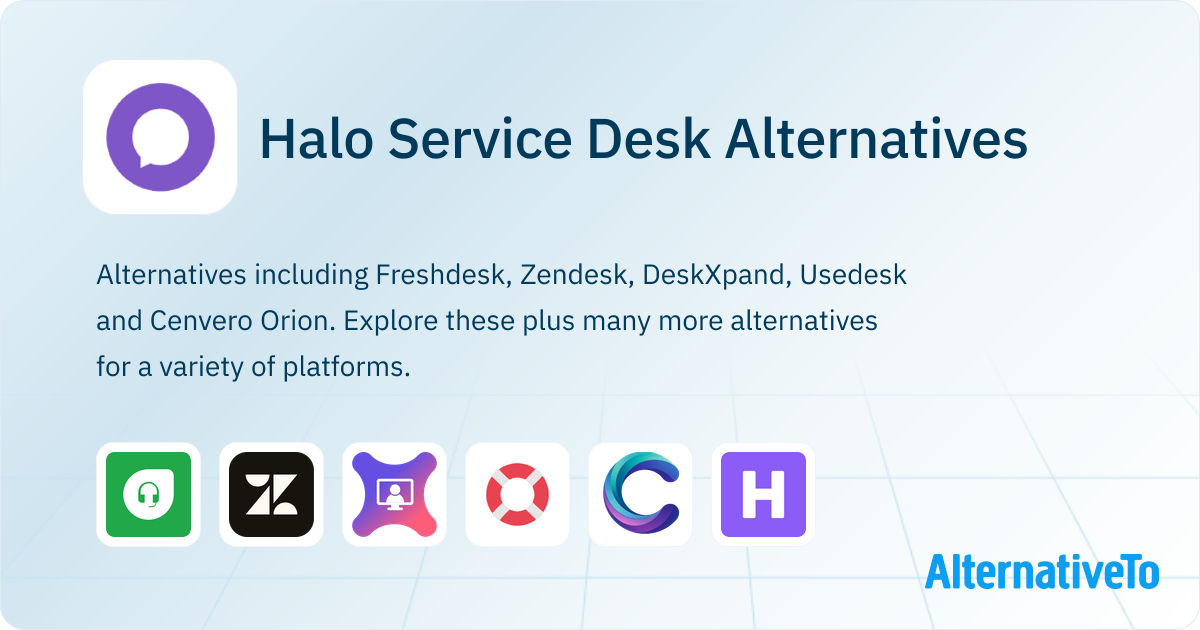 Halo Service Desk Alternatives

Alternatives including Freshdesk, Zendesk, DeskXpand, Usedesk and Cenvero Orion. Explore these plus many more alternatives for a variety of platforms.

H

AlternativeTo